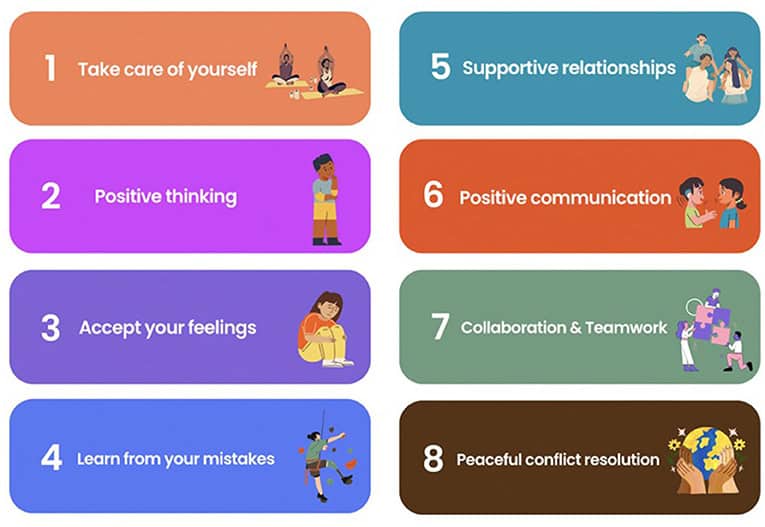 1 Take care of yourself

2 Positive thinking

3 Accept your feelings

4 Learn from your mistakes

5 Supportive relationships

6 Positive communication

7 Collaboration & Teamwork

8 Peaceful conflict resolution